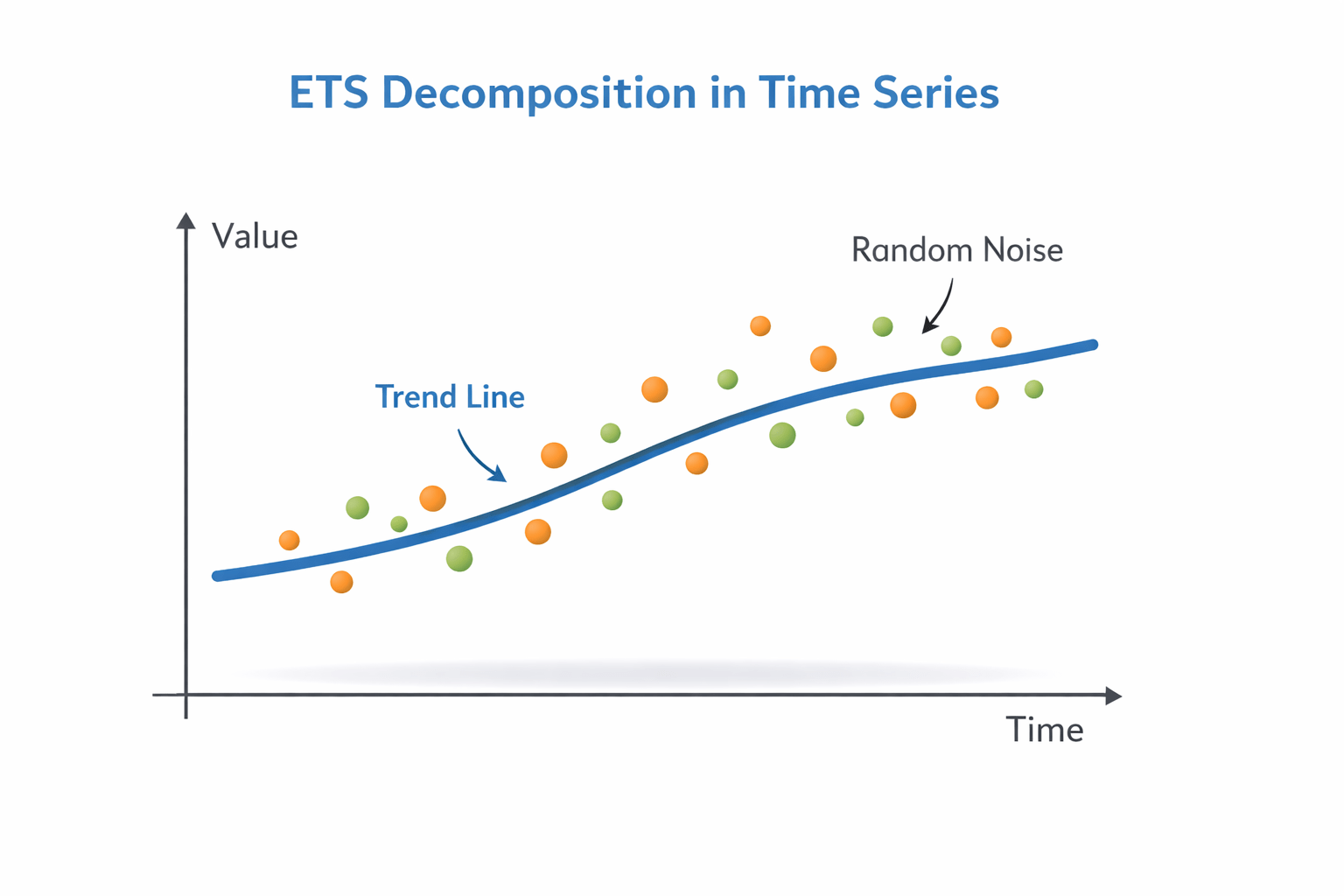 ETS Decomposition in Time Series

Value

Random Noise

Trend Line

Time